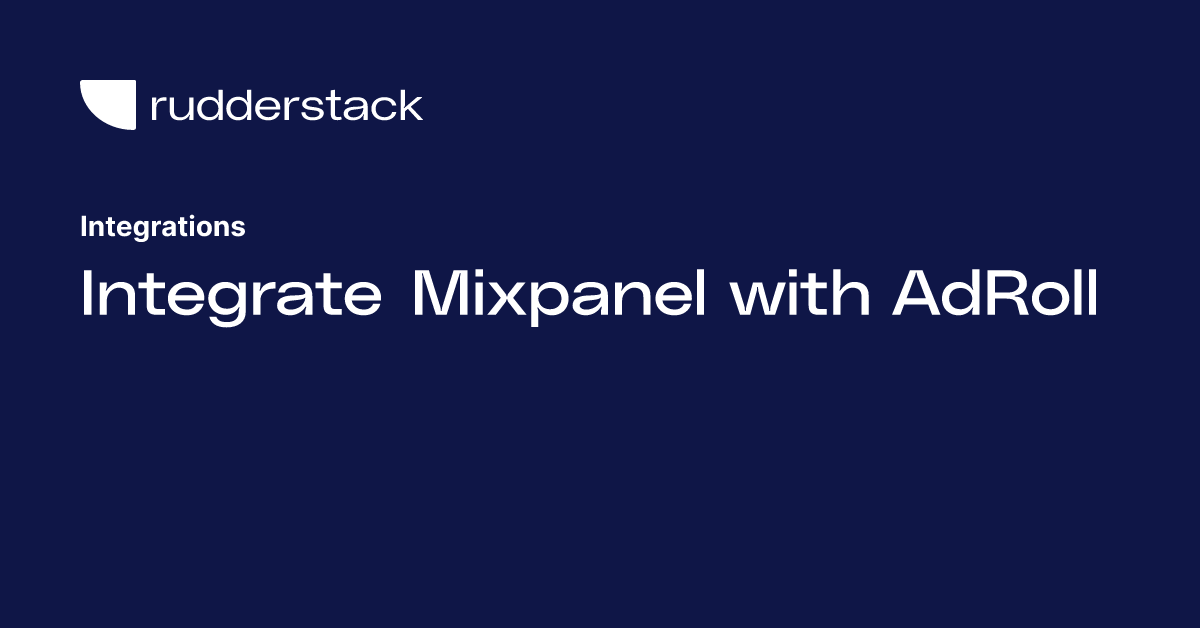 rudderstack

Integrations

Integrate Mixpanel with AdRoll